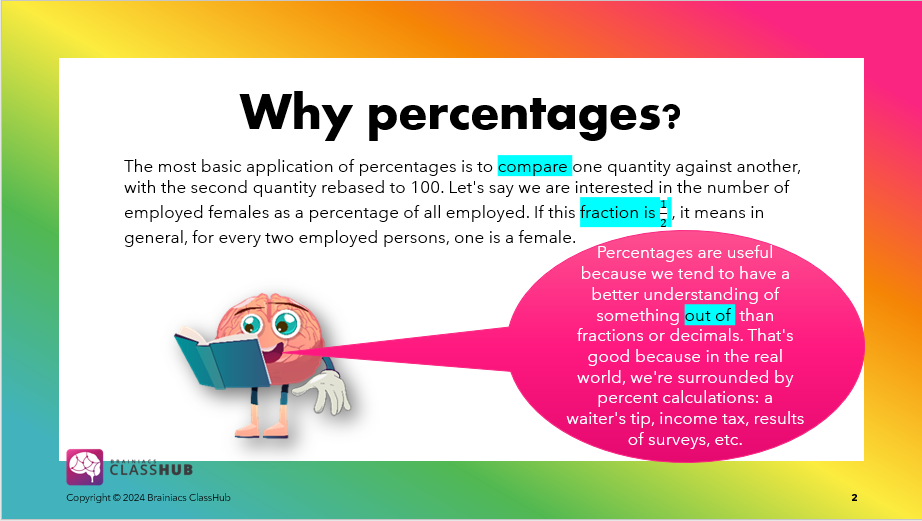 Why percentages?

The most basic application of percentages is to compare one quantity against another, with the second quantity rebased to 100. Let's say we are interested in the number of employed females as a percentage of all employed. If this fraction is $\frac{1}{2}$, it means in general, for every two employed persons, one is a female.

Percentages are useful because we tend to have a better understanding of something out of than fractions or decimals. That's good because in the real world, we're surrounded by percent calculations: a waiter's tip, income tax, results of surveys, etc.

BRAINIACS CLASSHUB

Copyright © 2024 Brainiacs ClassHub

2